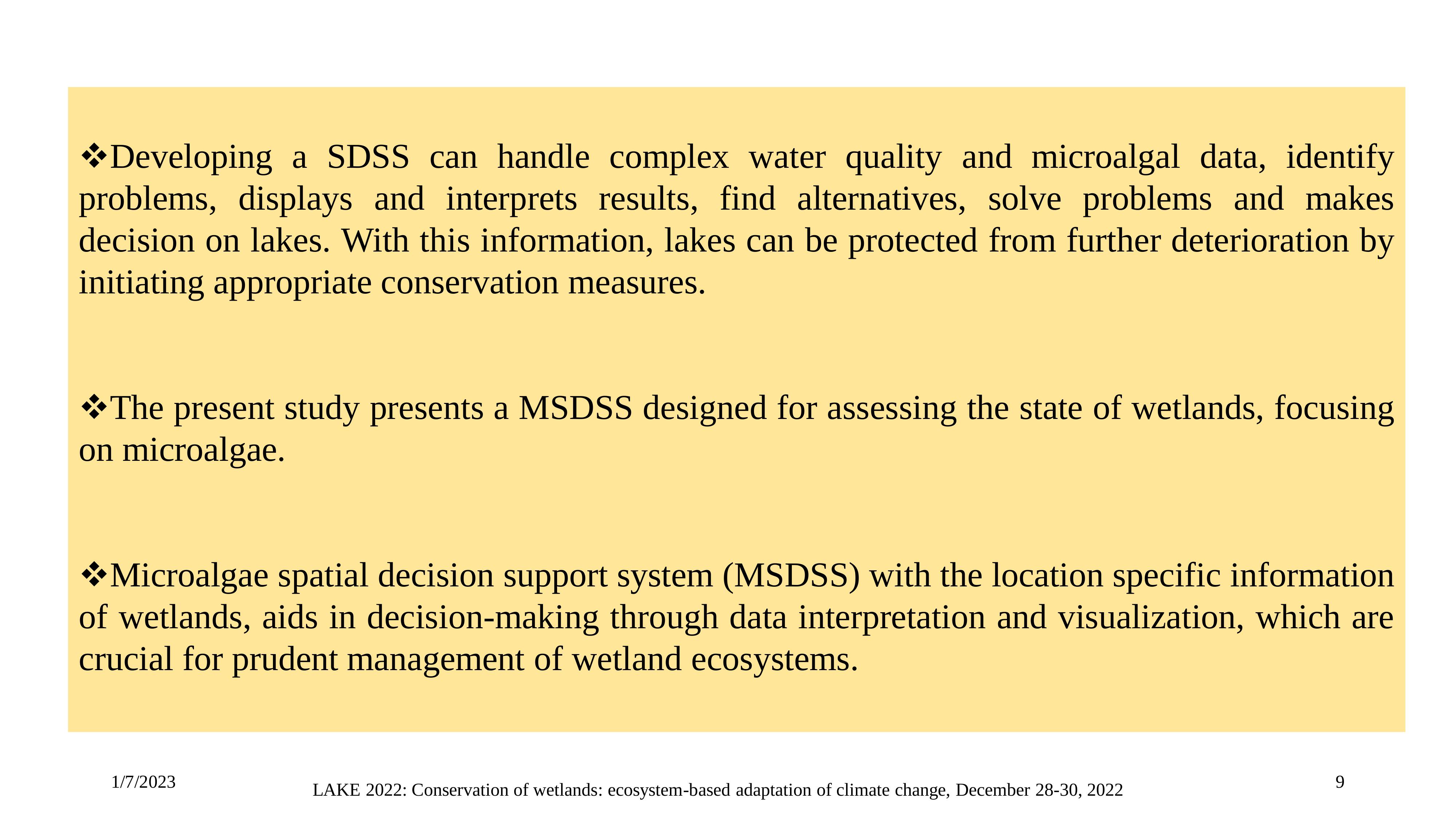 ❖Developing a SDSS can handle complex water quality and microalgal data, identify problems, displays and interprets results, find alternatives, solve problems and makes decision on lakes. With this information, lakes can be protected from further deterioration by initiating appropriate conservation measures.

❖The present study presents a MSDSS designed for assessing the state of wetlands, focusing on microalgae.

❖Microalgae spatial decision support system (MSDSS) with the location specific information of wetlands, aids in decision-making through data interpretation and visualization, which are crucial for prudent management of wetland ecosystems.

1/7/2023

LAKE 2022: Conservation of wetlands: ecosystem-based adaptation of climate change, December 28-30, 2022

9